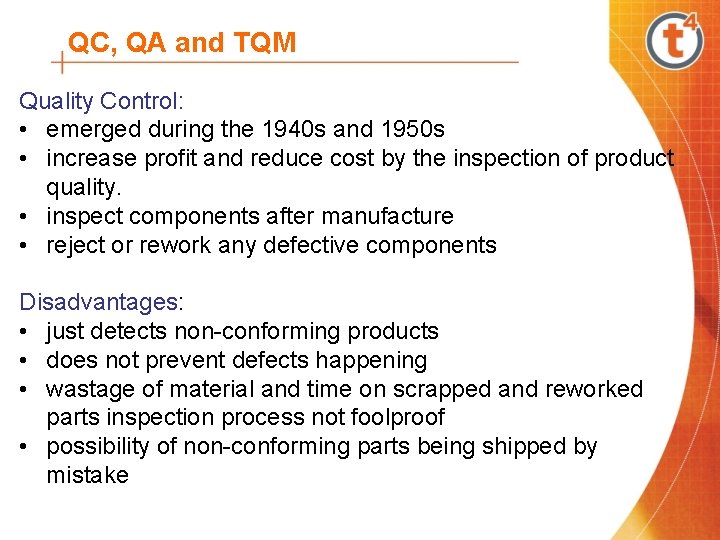 QC, QA and TQM

t4

Quality Control:
• emerged during the 1940s and 1950s
• increase profit and reduce cost by the inspection of product quality.
• inspect components after manufacture
• reject or rework any defective components

Disadvantages:
• just detects non-conforming products
• does not prevent defects happening
• wastage of material and time on scrapped and reworked parts inspection process not foolproof
• possibility of non-conforming parts being shipped by mistake